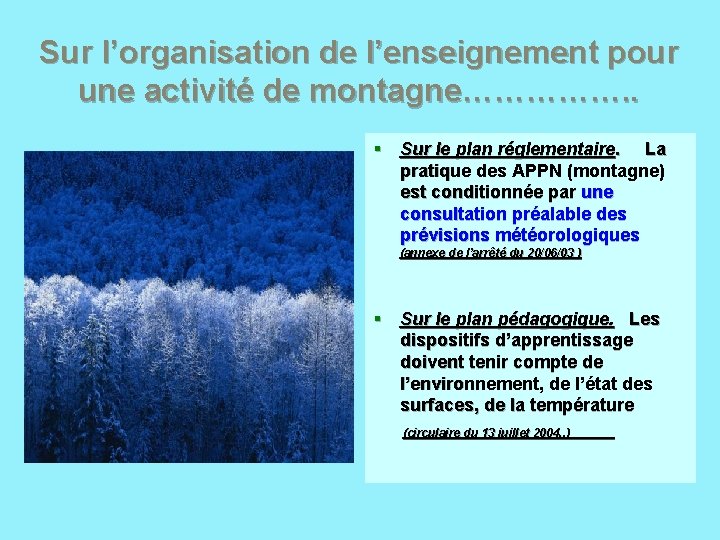 Sur l'organisation de l'enseignement pour une activité de montagne……………..

▪ Sur le plan réglementaire. La pratique des APPN (montagne) est conditionnée par une consultation préalable des prévisions météorologiques (annexe de l'arrêté du 20/06/03 )

▪ Sur le plan pédagogique. Les dispositifs d'apprentissage doivent tenir compte de l'environnement, de l'état des surfaces, de la température

(circulaire du 13 juillet 2004..)